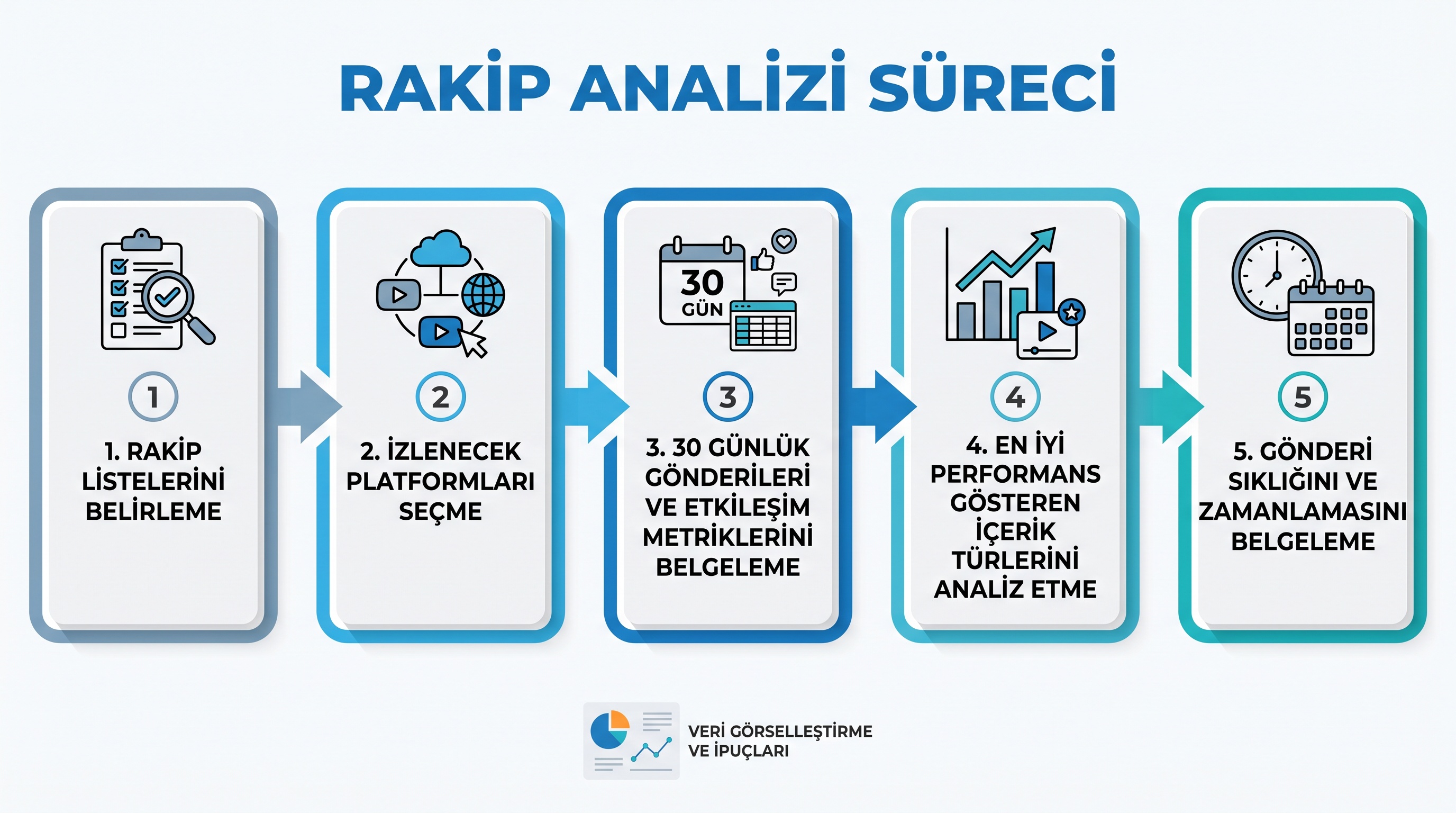 RAKİP ANALİZİ SÜRECİ

1

1. RAKİP LİSTELERİNİ BELİRLEME

2

2. İZLENECEK PLATFORMLARI SEÇME

30 GÜN

3

3. 30 GÜNLÜK GÖNDERİLERİ VE ETKİLEŞİM METRİKLERİNİ BELGELEME

4

4. EN İYİ PERFORMANS GÖSTEREN İÇERİK TÜRLERİNİ ANALİZ ETME

5

5. GÖNDERİ SIKLIĞINI VE ZAMANLAMASINI BELGELEME

VERİ GÖRSELLEŞTİRME VE İPUÇLARI